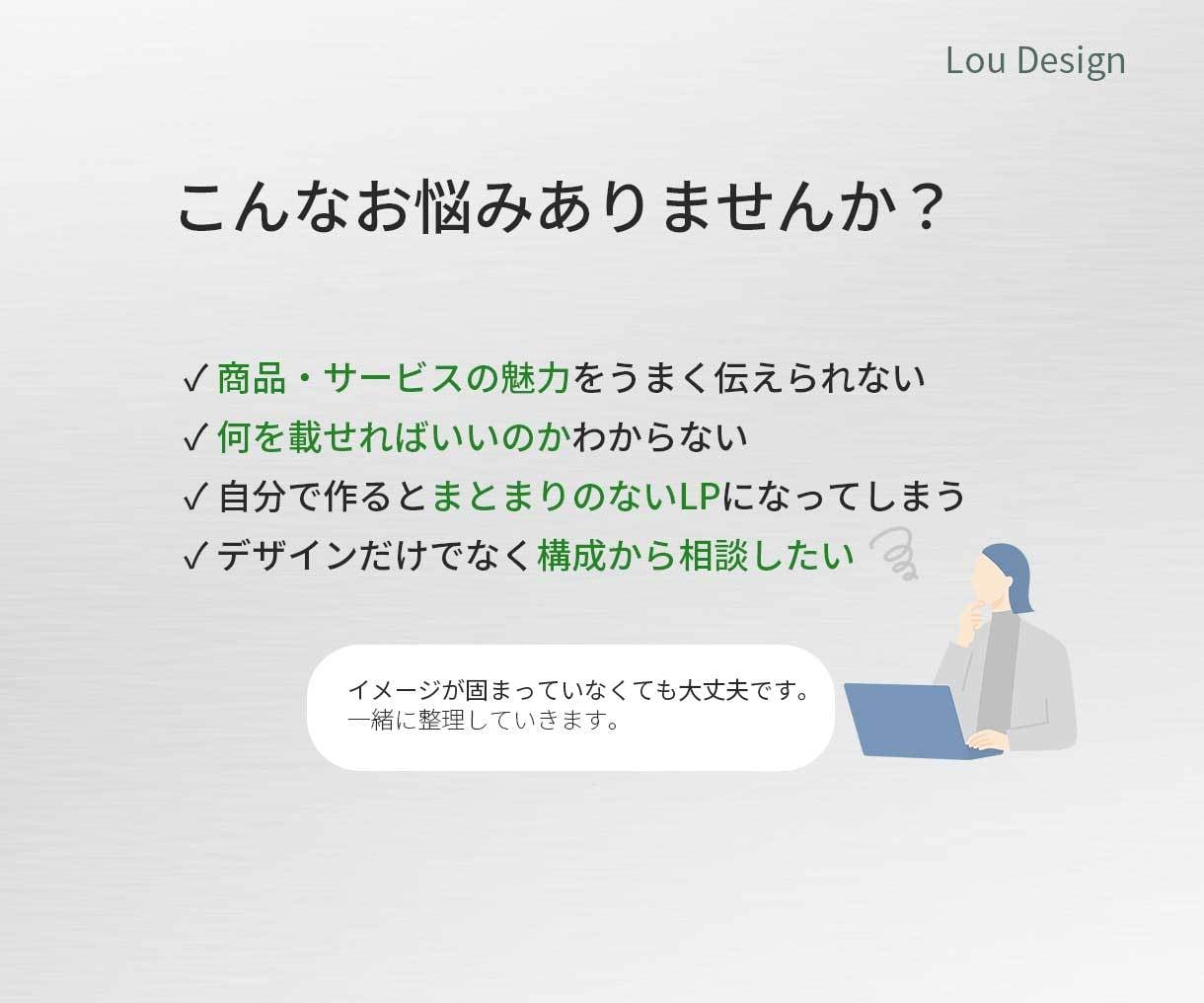 Lou Design

こんなお悩みありませんか？

✓商品・サービスの魅力をうまく伝えられない
✓何を載せればいいのかわからない
✓自分で作るとまとまりのないLPになってしまう
✓デザインだけでなく構成から相談したい

イメージが固まっていなくても大丈夫です。
一緒に整理していきます。